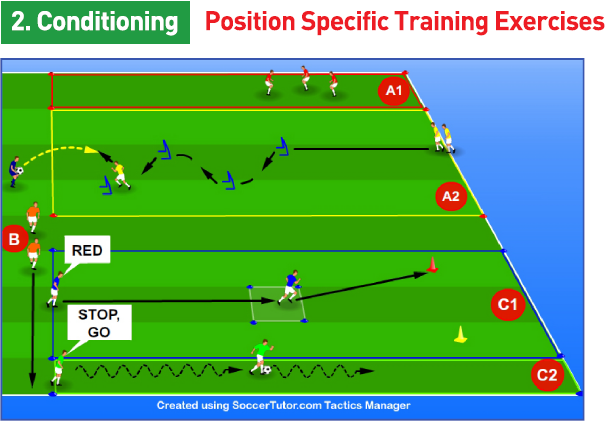 2. Conditioning

Position Specific Training Exercises

A1

A2

B

RED

STOP, GO

C1

C2

Created using SoccerTutor.com Tactics Manager